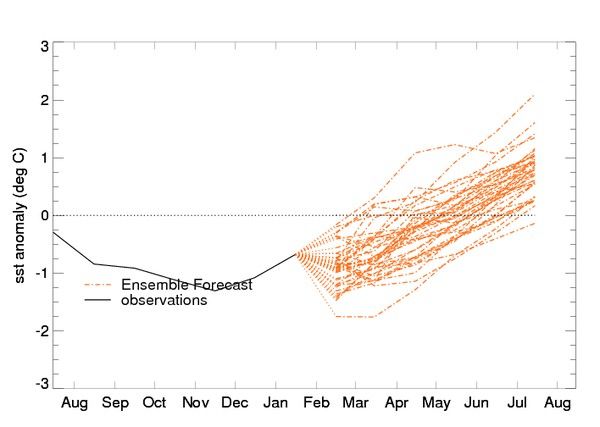 sst anomaly (deg C)

3
2
1
0
-1
-2
-3

Ensemble Forecast
observations

Aug Sep Oct Nov Dec Jan Feb Mar Apr May Jun Jul Aug